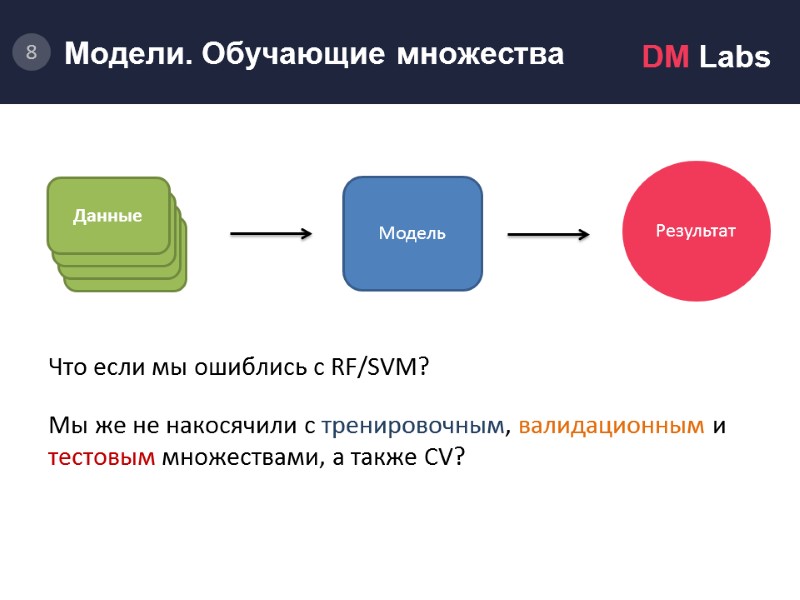 8 Модели. Обучающие множества

DM Labs

Данные

Модель

Результат

Что если мы ошиблись с RF/SVM?

Мы же не накосячили с тренировочным, валидационным и тестовым множествами, а также CV?